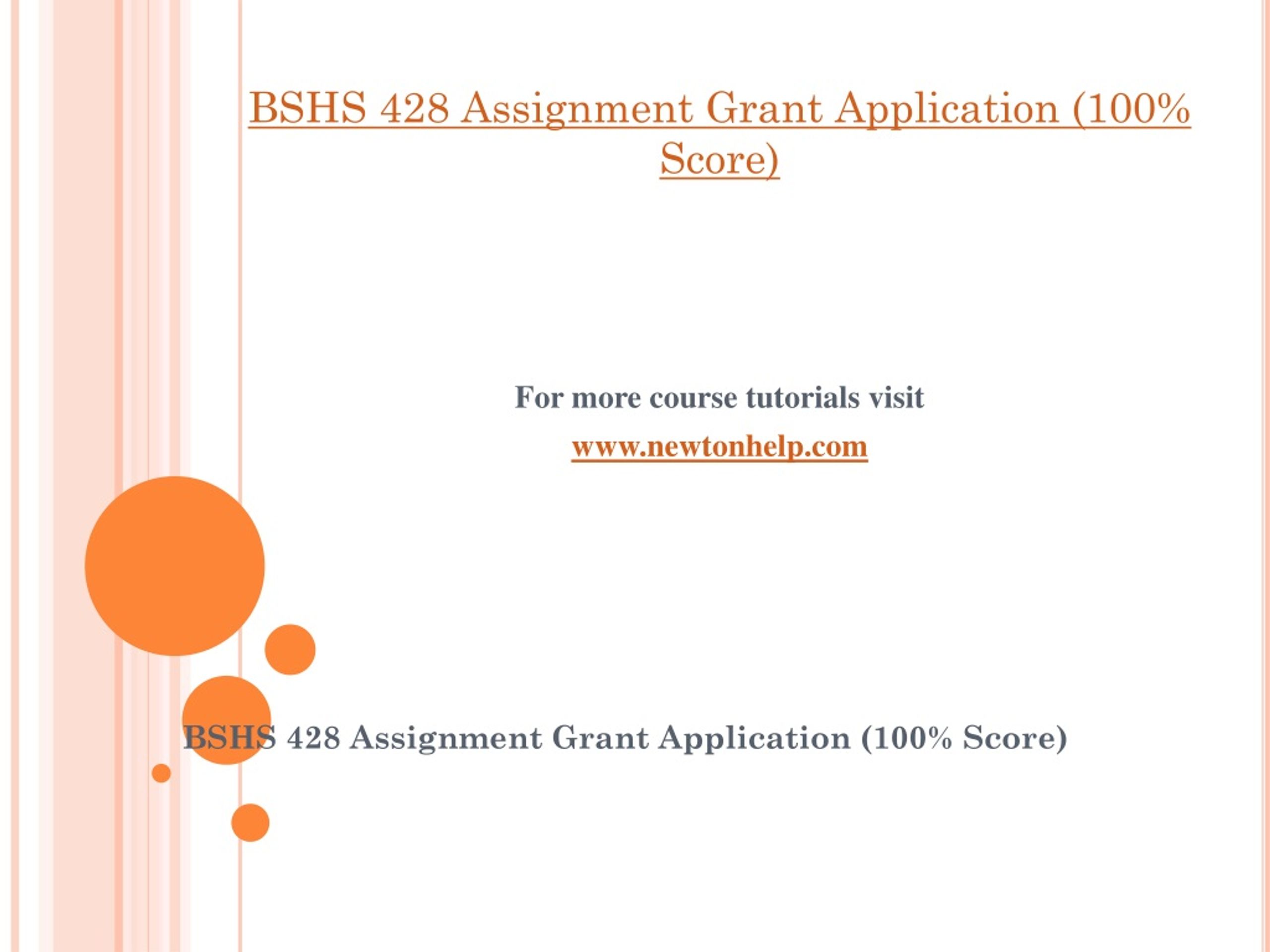 BSHS 428 Assignment Grant Application (100% Score)

For more course tutorials visit

www.newtonhelp.com

BSHS 428 Assignment Grant Application (100% Score)